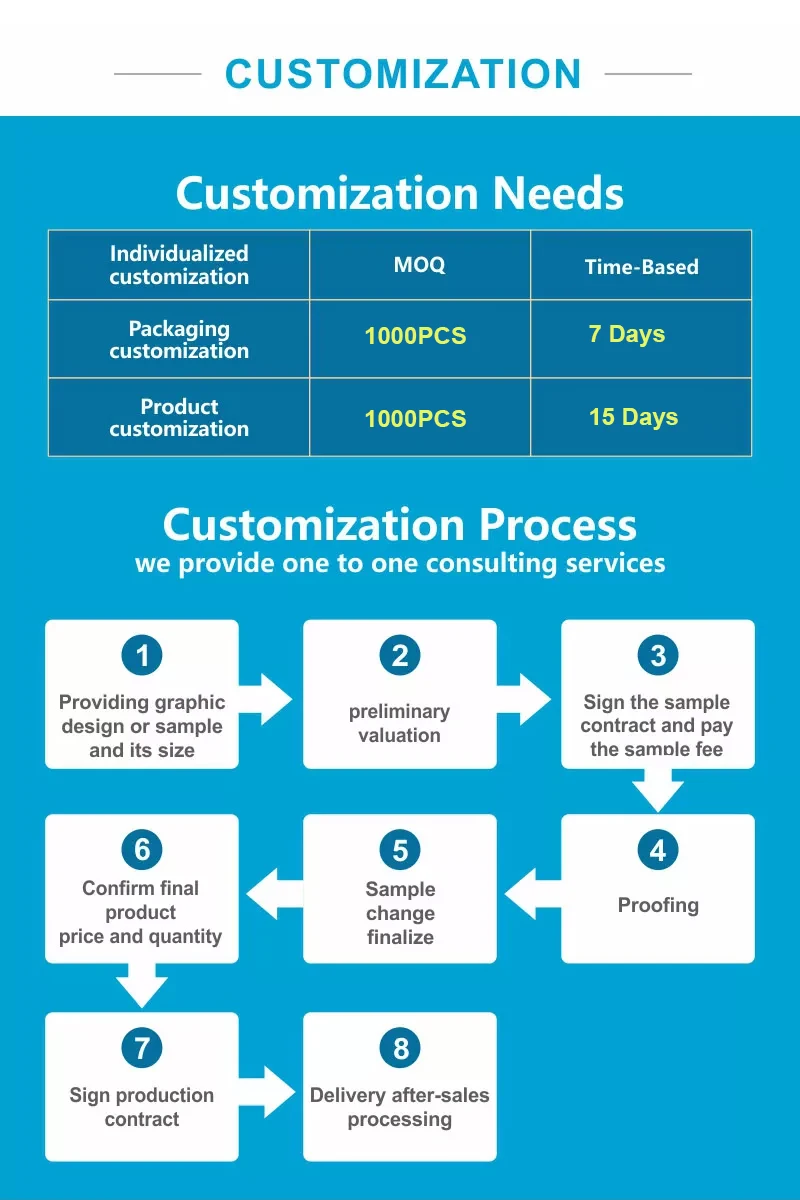 CUSTOMIZATION

Customization Needs

| Individualized customization | MOQ | Time-Based |
|---|---|---|
| Packaging customization | 1000PCS | 7 Days |
| Product customization | 1000PCS | 15 Days |

Customization Process
we provide one to one consulting services

1
Providing graphic design or sample and its size

2
preliminary valuation

3
Sign the sample contract and pay the sample fee

4
Proofing

5
Sample change finalize

6
Confirm final product price and quantity

7
Sign production contract

8
Delivery after-sales processing